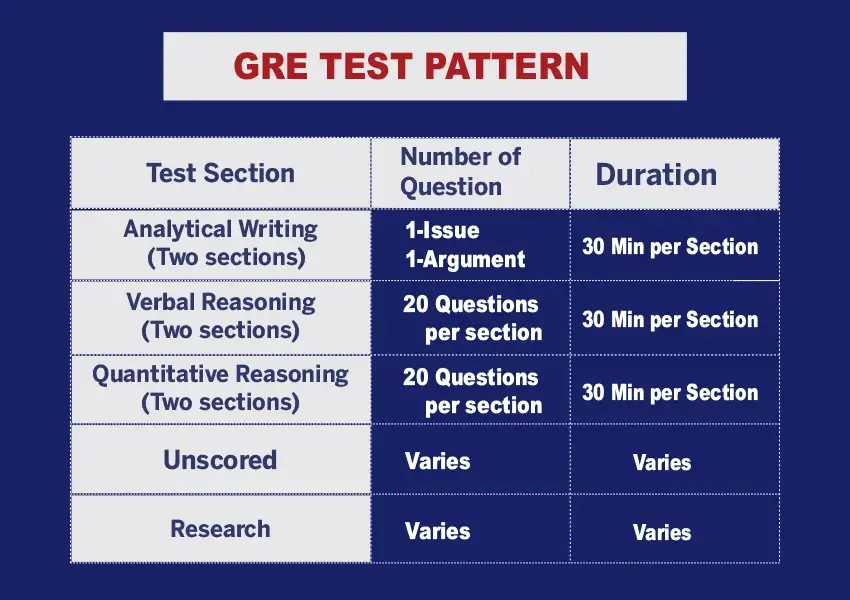 GRE TEST PATTERN

| Test Section | Number of Question | Duration |
|---|---|---|
| Analytical Writing (Two sections) | 1-Issue 1-Argument | 30 Min per Section |
| Verbal Reasoning (Two sections) | 20 Questions per section | 30 Min per Section |
| Quantitative Reasoning (Two sections) | 20 Questions per section | 30 Min per Section |
| Unscored | Varies | Varies |
| Research | Varies | Varies |